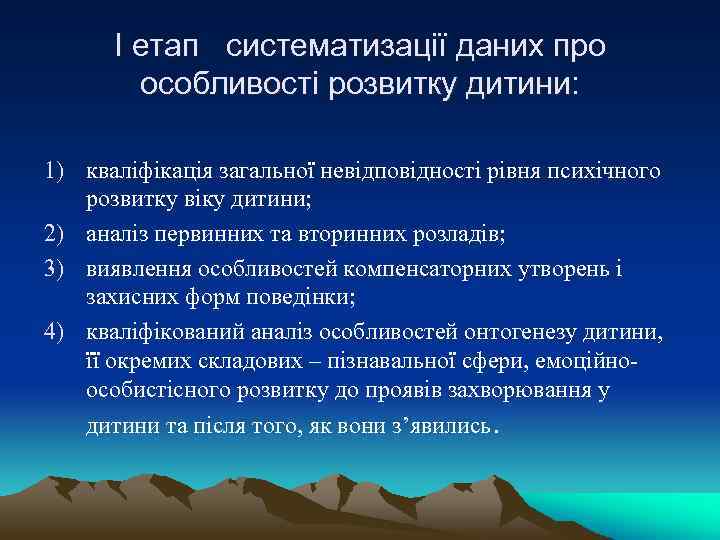 І етап систематизації даних про особливості розвитку дитини:

1) кваліфікація загальної невідповідності рівня психічного розвитку віку дитини;
2) аналіз первинних та вторинних розладів;
3) виявлення особливостей компенсаторних утворень і захисних форм поведінки;
4) кваліфікований аналіз особливостей онтогенезу дитини, її окремих складових – пізнавальної сфери, емоційно-особистісного розвитку до проявів захворювання у дитини та після того, як вони з’явились.